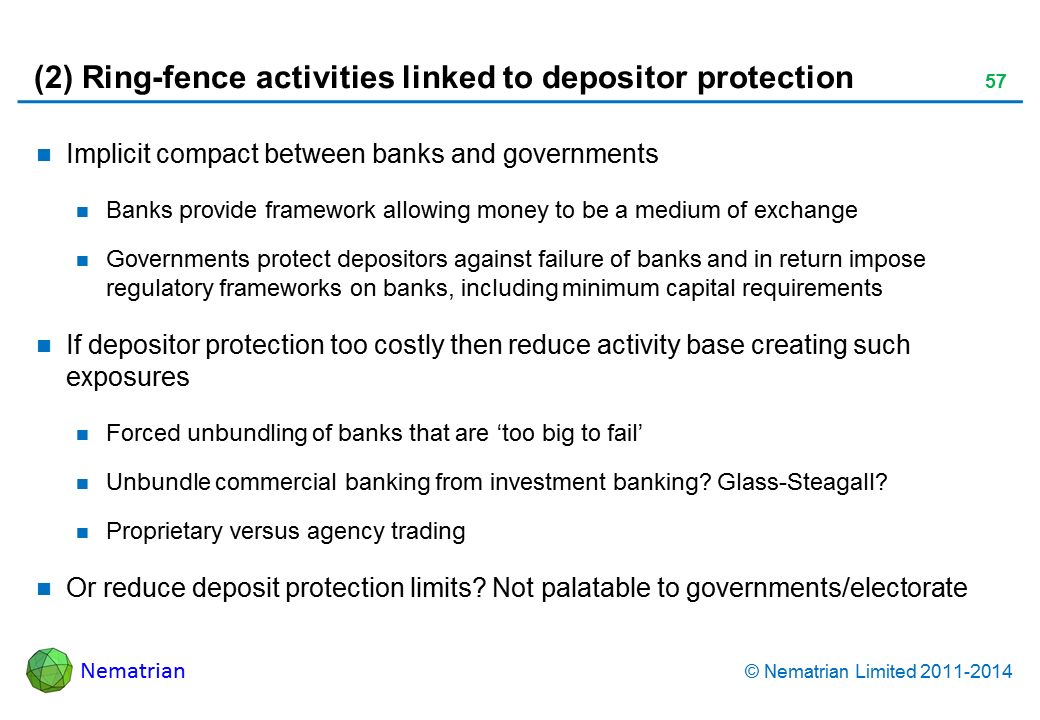 (2) Ring-fence activities linked to depositor protection

57

Implicit compact between banks and governments

Banks provide framework allowing money to be a medium of exchange

Governments protect depositors against failure of banks and in return impose regulatory frameworks on banks, including minimum capital requirements

If depositor protection too costly then reduce activity base creating such exposures

Forced unbundling of banks that are ‘too big to fail’

Unbundle commercial banking from investment banking? Glass-Steagall?

Proprietary versus agency trading

Or reduce deposit protection limits? Not palatable to governments/electorate

Nematrian

© Nematrian Limited 2011-2014